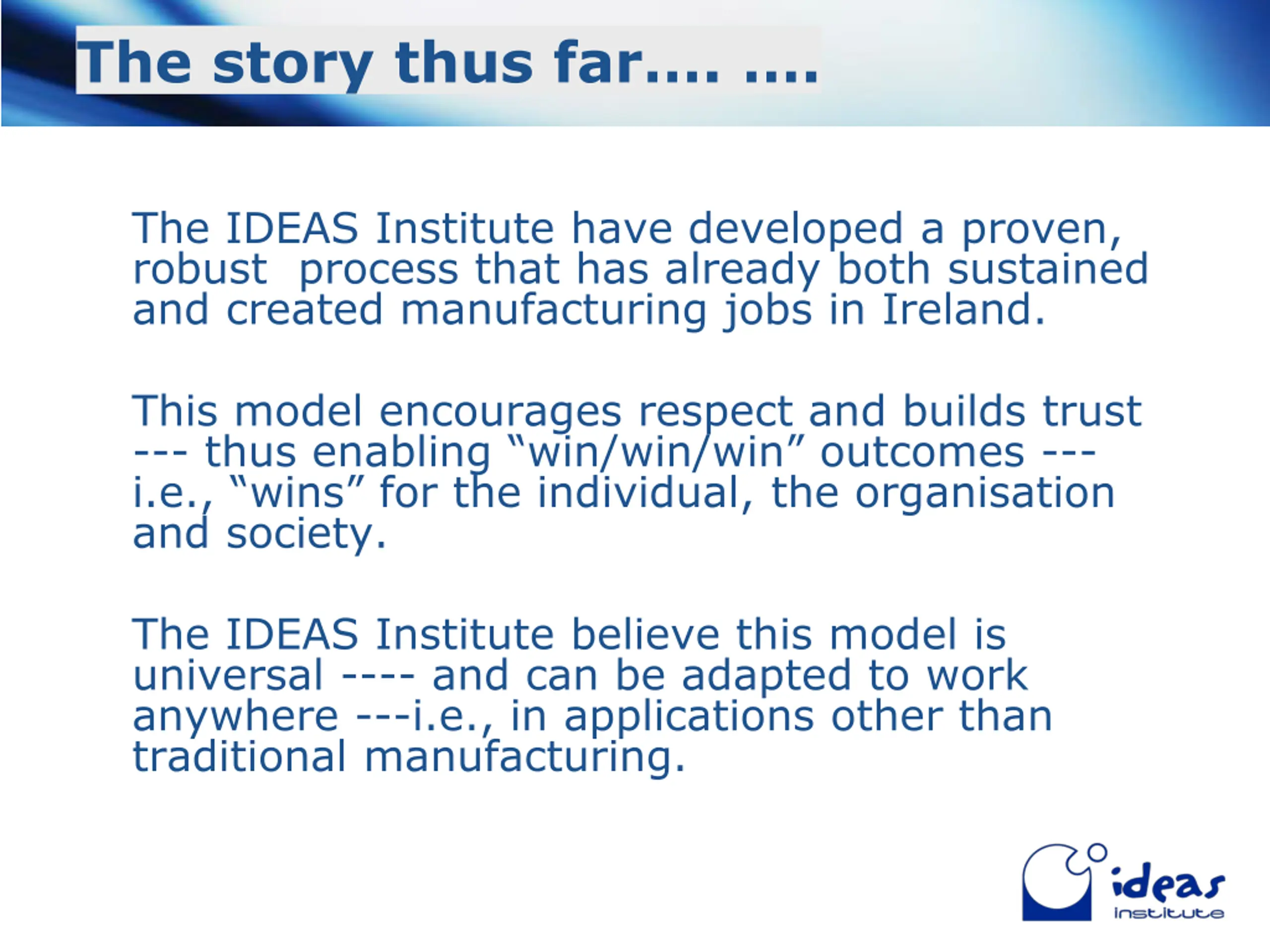 The story thus far…. ….

The IDEAS Institute have developed a proven, robust process that has already both sustained and created manufacturing jobs in Ireland.

This model encourages respect and builds trust --- thus enabling “win/win/win” outcomes --- i.e., “wins” for the individual, the organisation and society.

The IDEAS Institute believe this model is universal ---- and can be adapted to work anywhere ---i.e., in applications other than traditional manufacturing.

ideas
institute